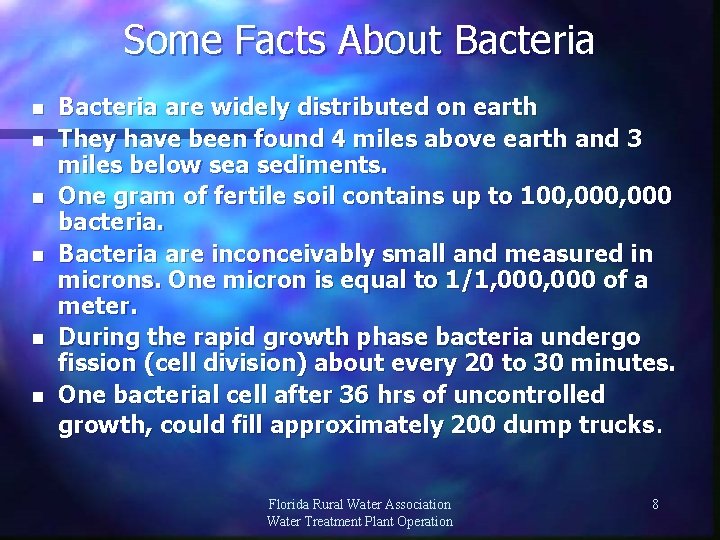 Some Facts About Bacteria

- Bacteria are widely distributed on earth
- They have been found 4 miles above earth and 3 miles below sea sediments.
- One gram of fertile soil contains up to 100,000,000 bacteria.
- Bacteria are inconceivably small and measured in microns. One micron is equal to 1/1,000,000 of a meter.
- During the rapid growth phase bacteria undergo fission (cell division) about every 20 to 30 minutes.
- One bacterial cell after 36 hrs of uncontrolled growth, could fill approximately 200 dump trucks.

Florida Rural Water Association
Water Treatment Plant Operation

8